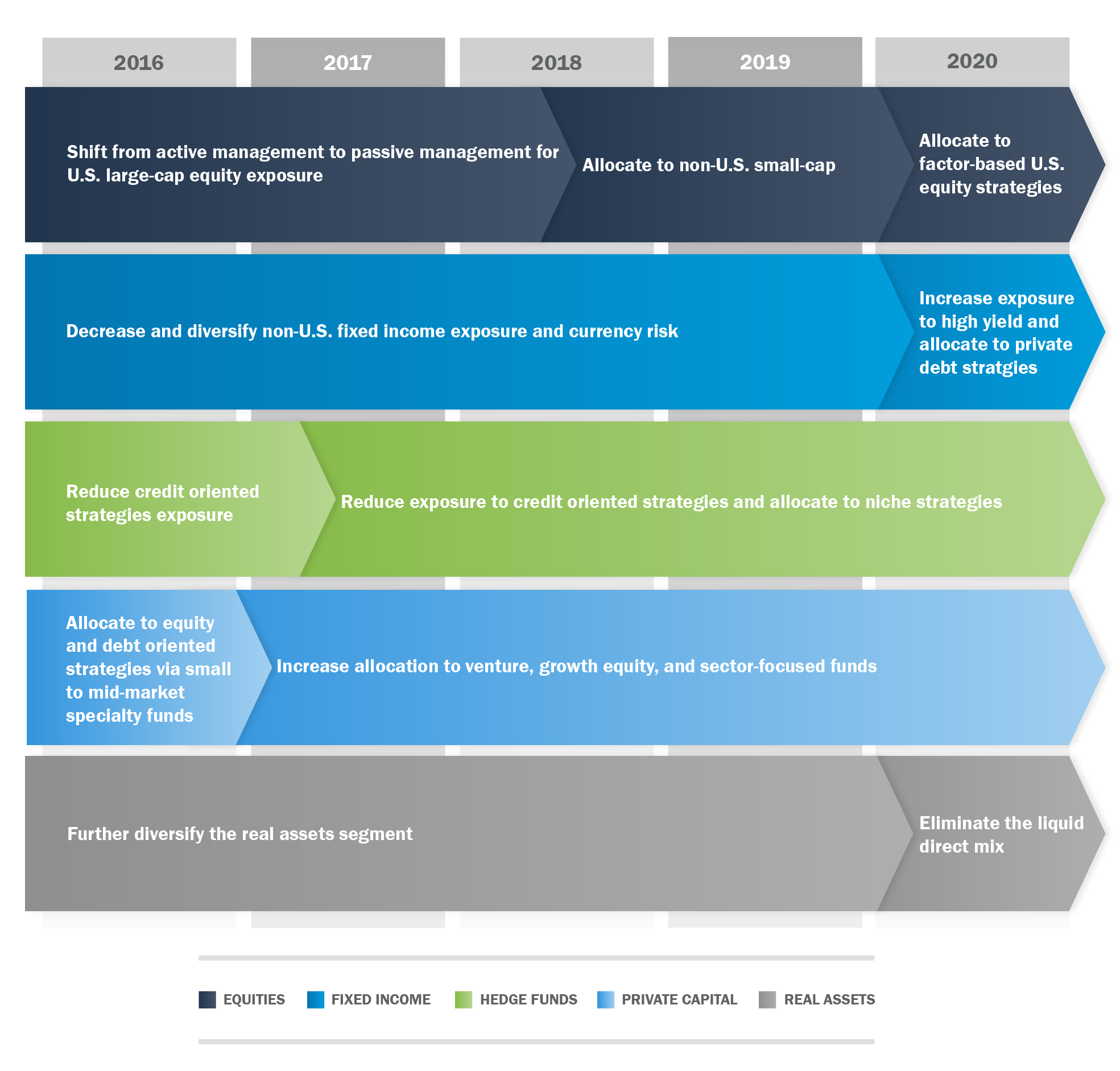 2016 2017 2018 2019 2020

Shift from active management to passive management for U.S. large-cap equity exposure

Allocate to non-U.S. small-cap

Allocate to factor-based U.S. equity strategies

Decrease and diversify non-U.S. fixed income exposure and currency risk

Increase exposure to high yield and allocate to private debt stratgies

Reduce credit oriented strategies exposure

Reduce exposure to credit oriented strategies and allocate to niche strategies

Allocate to equity and debt oriented strategies via small to mid-market specialty funds

Increase allocation to venture, growth equity, and sector-focused funds

Further diversify the real assets segment

Eliminate the liquid direct mix

EQUITIES FIXED INCOME HEDGE FUNDS PRIVATE CAPITAL REAL ASSETS